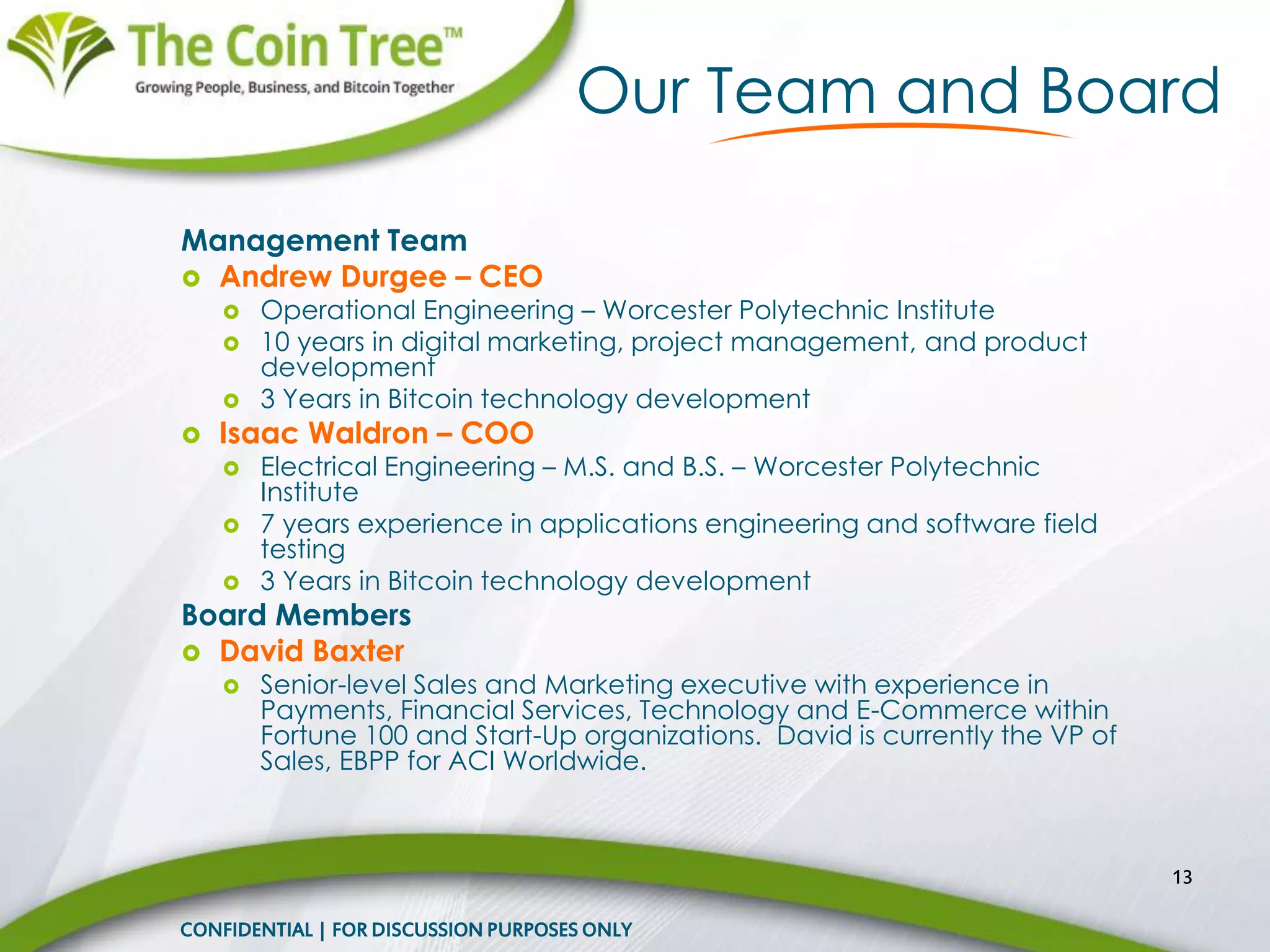 The Coin Tree™
Growing People, Business, and Bitcoin Together

Our Team and Board

Management Team
- Andrew Durgee – CEO
  - Operational Engineering – Worcester Polytechnic Institute
  - 10 years in digital marketing, project management, and product development
  - 3 Years in Bitcoin technology development
- Isaac Waldron – COO
  - Electrical Engineering – M.S. and B.S. – Worcester Polytechnic Institute
  - 7 years experience in applications engineering and software field testing
  - 3 Years in Bitcoin technology development

Board Members
- David Baxter
  - Senior-level Sales and Marketing executive with experience in Payments, Financial Services, Technology and E-Commerce within Fortune 100 and Start-Up organizations. David is currently the VP of Sales, EBPP for ACI Worldwide.

13

CONFIDENTIAL | FOR DISCUSSION PURPOSES ONLY